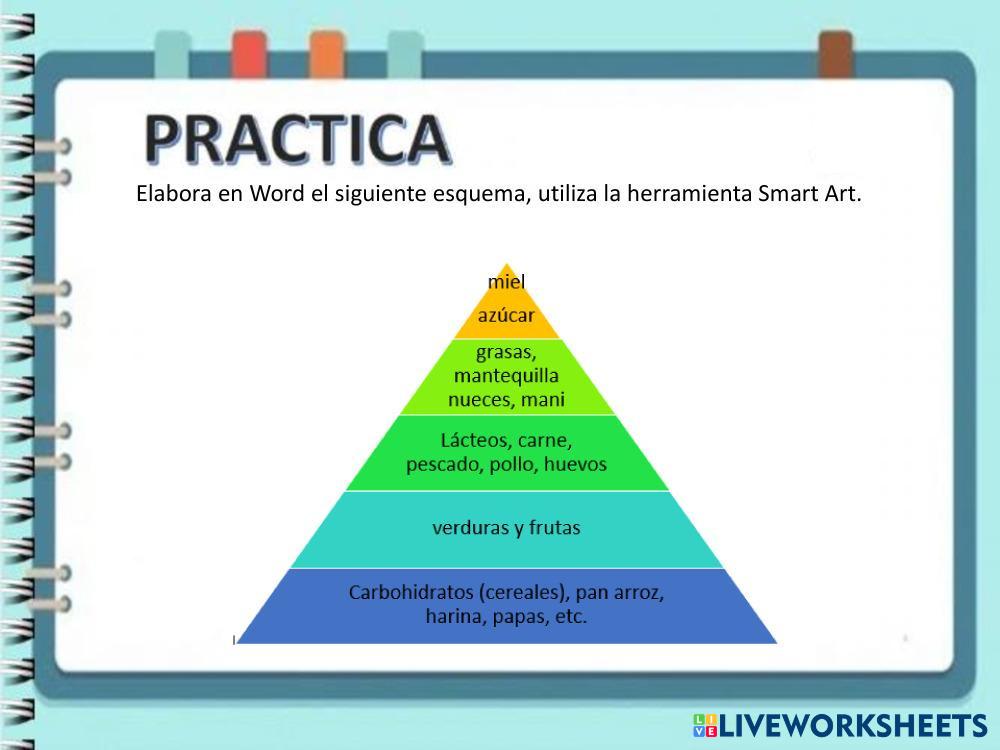 PRACTICA

Elabora en Word el siguiente esquema, utiliza la herramienta Smart Art.

miel
azúcar

grasas,
mantequilla
nueces, mani

Lácteos, carne,
pescado, pollo, huevos

verduras y frutas

Carbohidratos (cereales), pan arroz,
harina, papas, etc.

LIVEWORKSHEETS